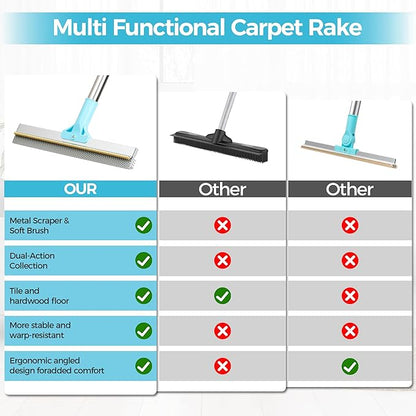 Multi Functional Carpet Rake

| OUR | Other | Other |
|---|---|---|
| Metal Scraper & Soft Brush ✓ | ✗ | ✗ |
| Dual-Action Collection ✓ | ✗ | ✗ |
| Tile and hardwood floor ✓ | ✓ | ✗ |
| More stable and warp-resistant ✓ | ✗ | ✗ |
| Ergonomic angled design foradded comfort ✓ | ✗ | ✓ |